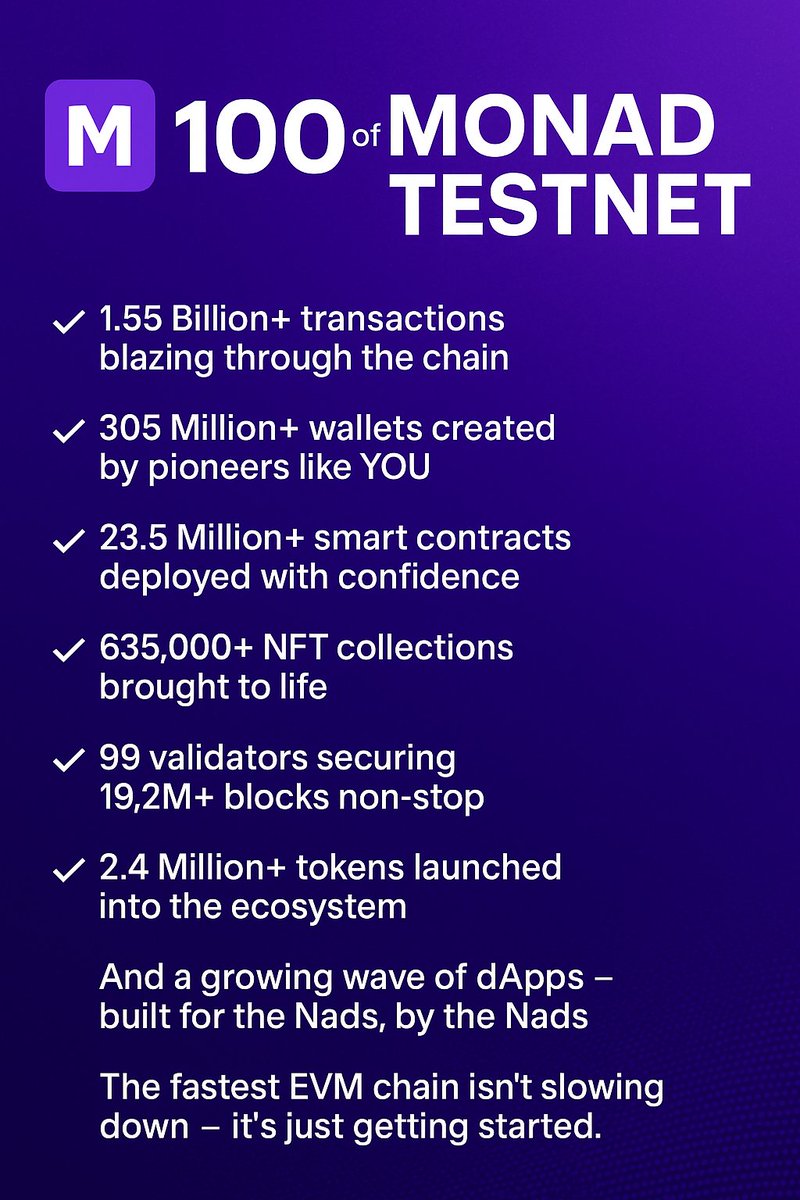 M 100 of MONAD TESTNET

✓ 1.55 Billion+ transactions blazing through the chain

✓ 305 Million+ wallets created by pioneers like YOU

✓ 23.5 Million+ smart contracts deployed with confidence

✓ 635,000+ NFT collections brought to life

✓ 99 validators securing 19,2M+ blocks non-stop

✓ 2.4 Million+ tokens launched into the ecosystem

And a growing wave of dApps – built for the Nads, by the Nads

The fastest EVM chain isn't slowing down – it's just getting started.